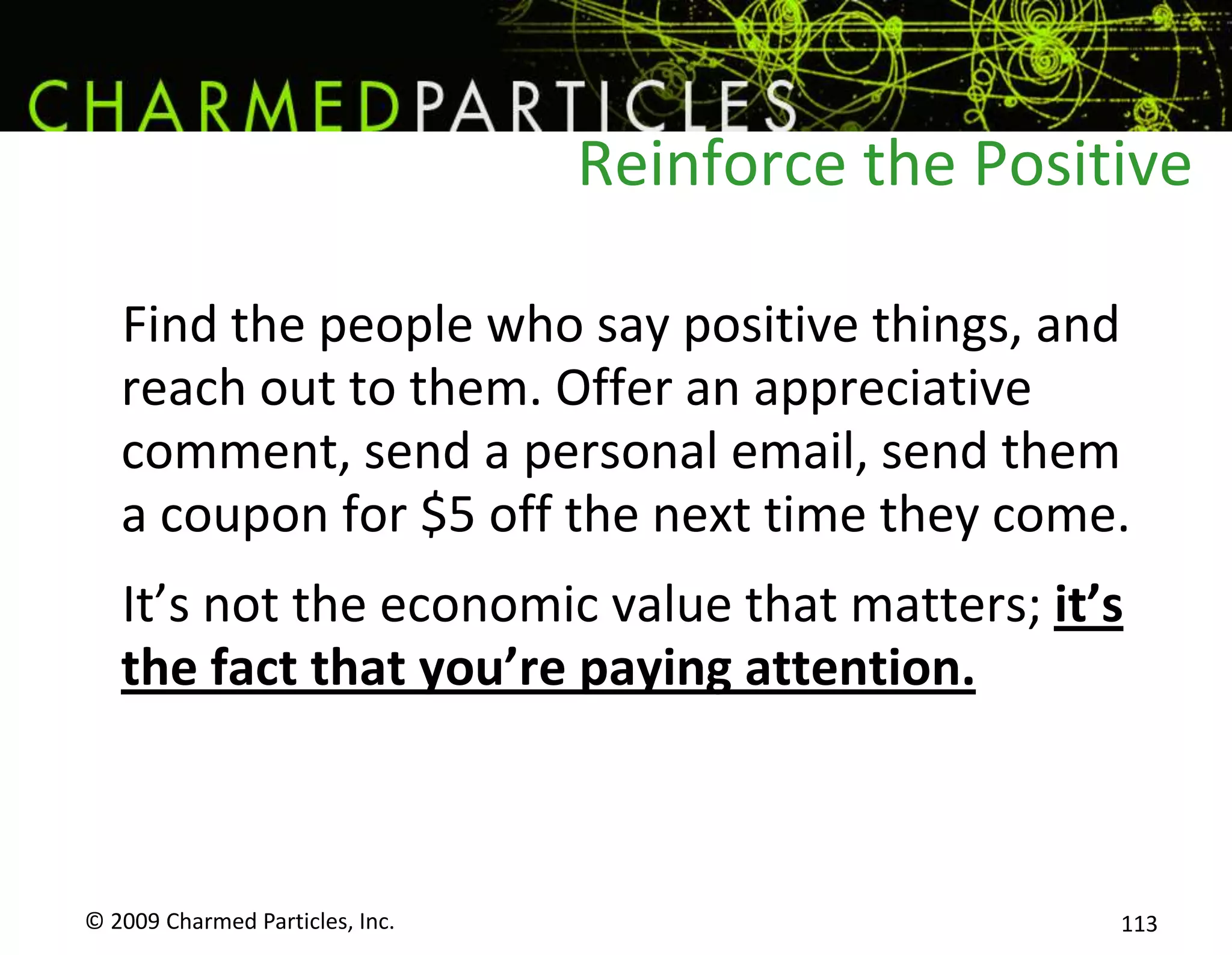 CHARMEDPARTICLES

Reinforce the Positive

Find the people who say positive things, and reach out to them. Offer an appreciative comment, send a personal email, send them a coupon for \$5 off the next time they come.

It’s not the economic value that matters; it’s the fact that you’re paying attention.

© 2009 Charmed Particles, Inc.

113